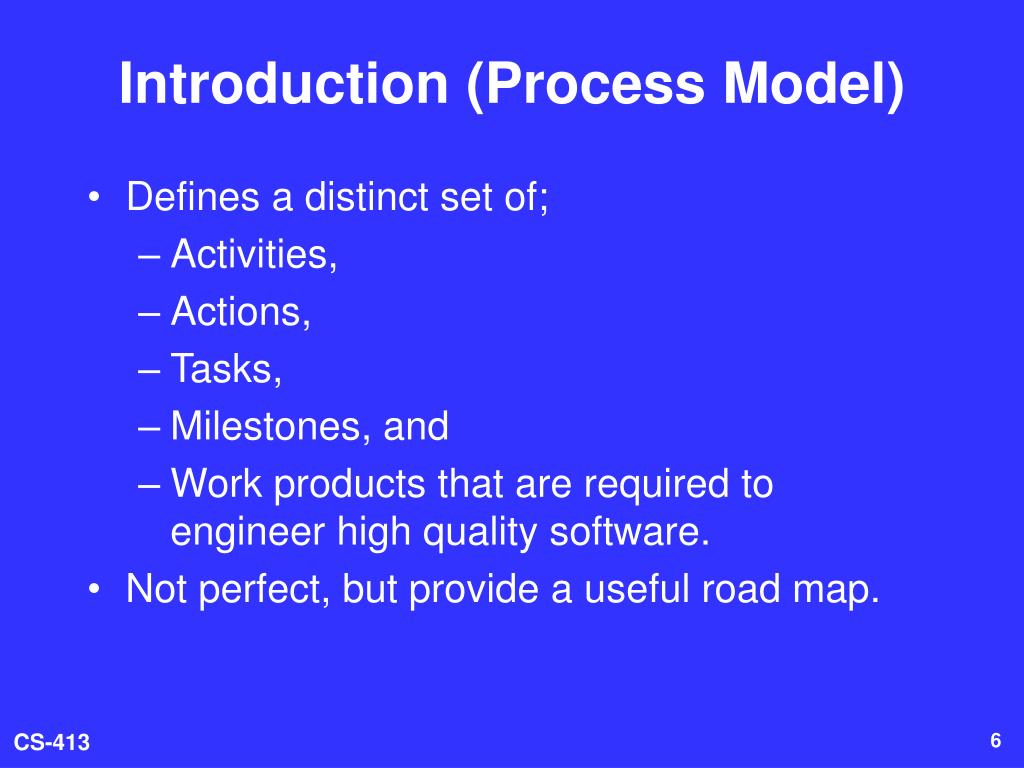 Introduction (Process Model)

• Defines a distinct set of;
– Activities,
– Actions,
– Tasks,
– Milestones, and
– Work products that are required to engineer high quality software.
• Not perfect, but provide a useful road map.

CS-413

6